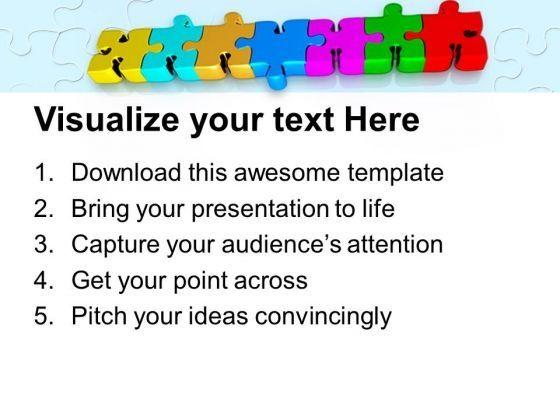 Visualize your text Here

1. Download this awesome template
2. Bring your presentation to life
3. Capture your audience's attention
4. Get your point across
5. Pitch your ideas convincingly